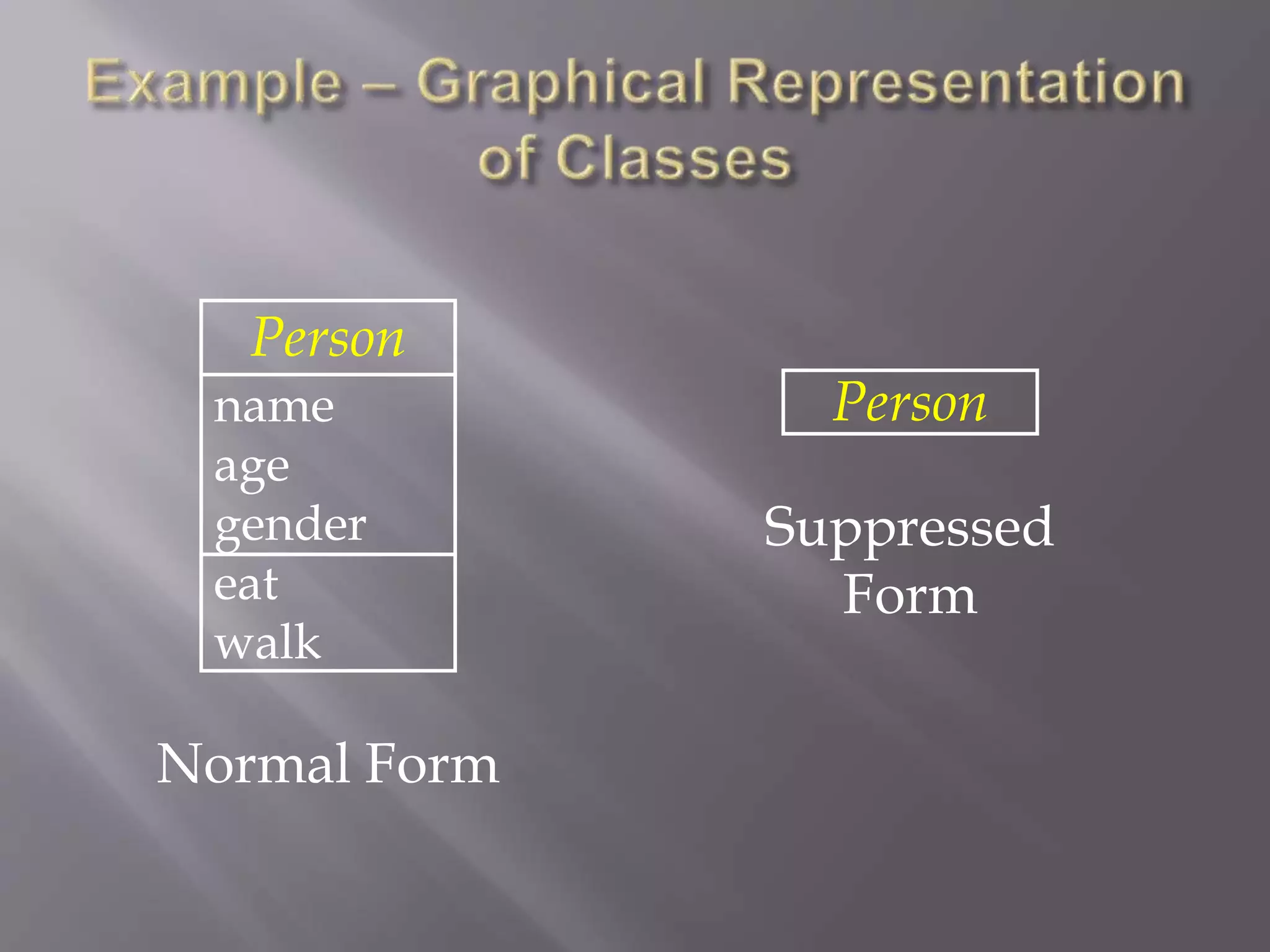 Example – Graphical Representation of Classes

Person

name
age
gender

eat
walk

Normal Form

Person

Suppressed Form